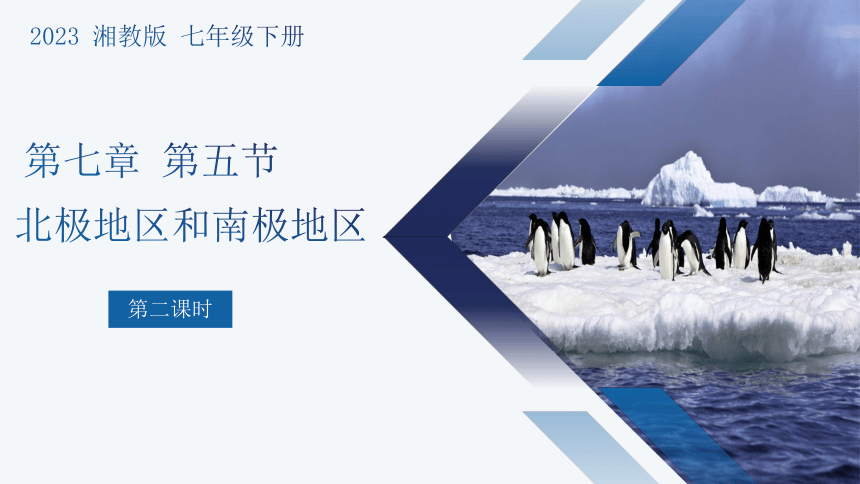 2023 湘教版 七年级下册

第七章 第五节

北极地区和南极地区

第二课时